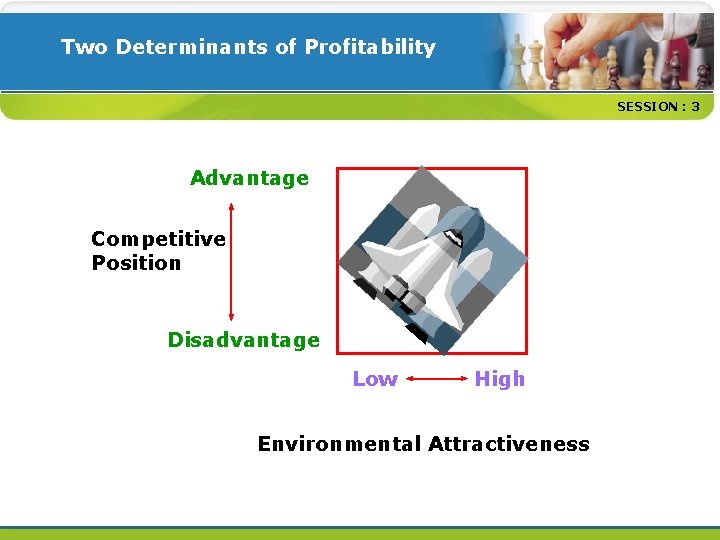 Two Determinants of Profitability

SESSION : 3

Advantage

Competitive Position

Disadvantage

Low High

Environmental Attractiveness